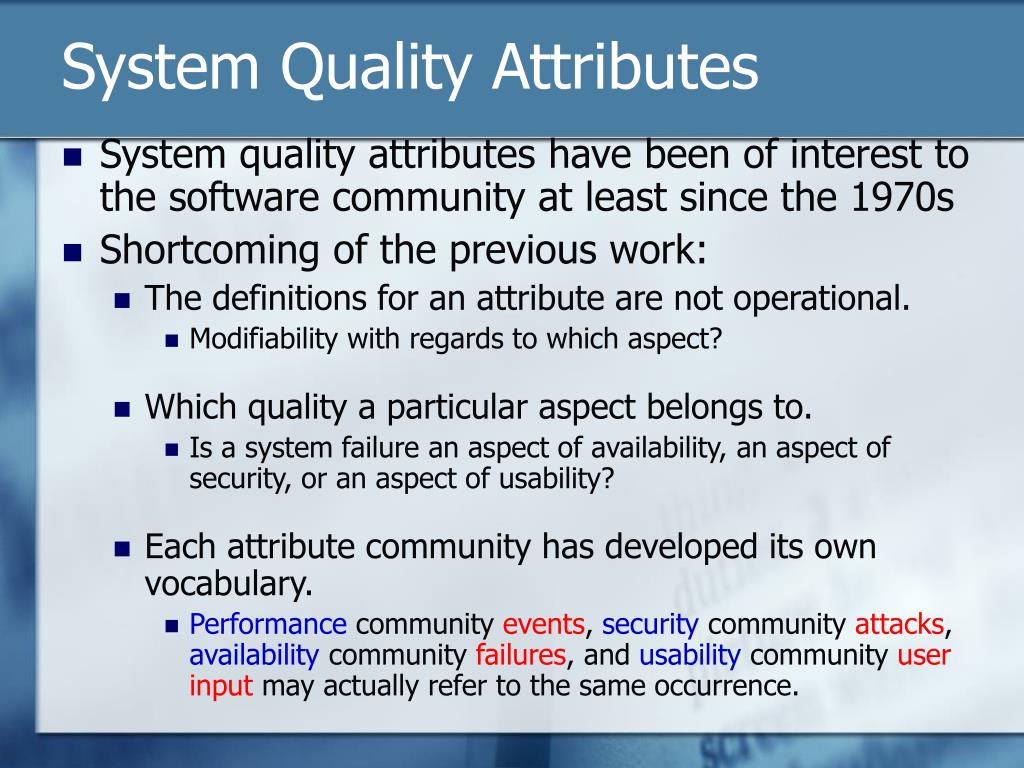 System Quality Attributes

System quality attributes have been of interest to the software community at least since the 1970s

Shortcoming of the previous work:

The definitions for an attribute are not operational.

Modifiability with regards to which aspect?

Which quality a particular aspect belongs to.

Is a system failure an aspect of availability, an aspect of security, or an aspect of usability?

Each attribute community has developed its own vocabulary.

Performance community events, security community attacks, availability community failures, and usability community user input may actually refer to the same occurrence.